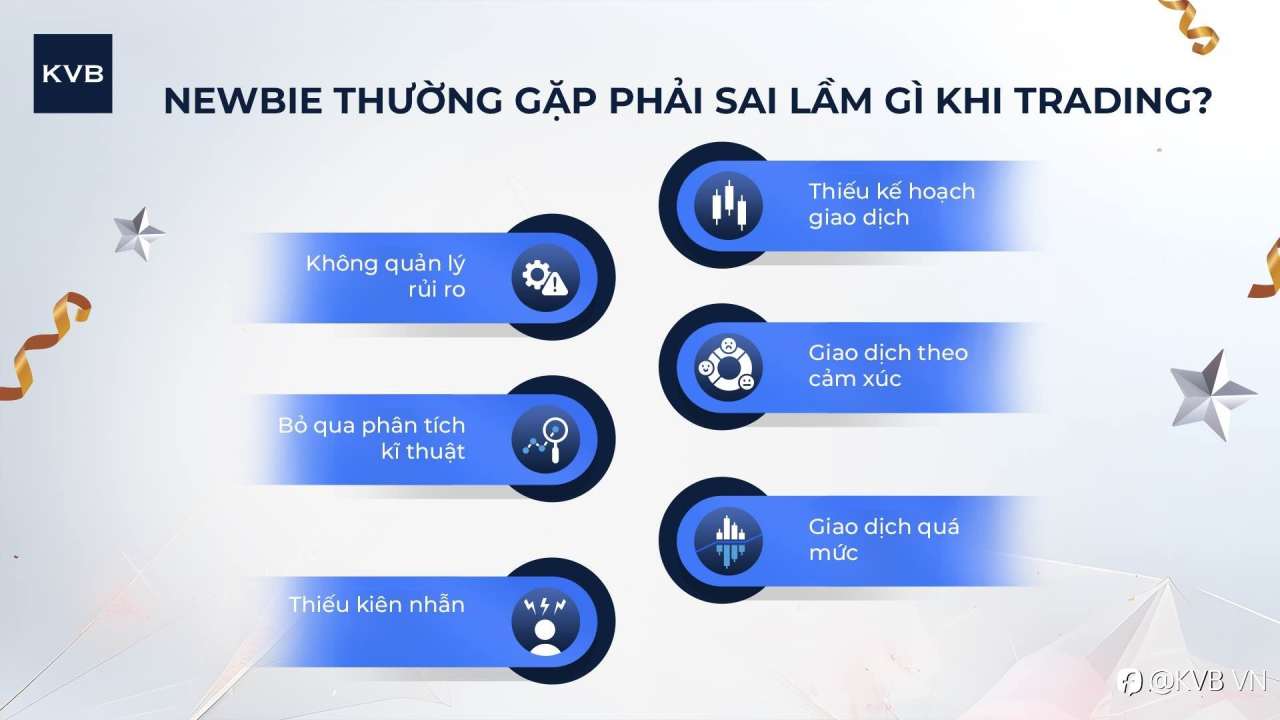 KVB

NEWBIE THƯỜNG GẶP PHẢI SAI LẦM GÌ KHI TRADING?

Thiếu kế hoạch giao dịch

Không quản lý rủi ro

Giao dịch theo cảm xúc

Bỏ qua phân tích kĩ thuật

Giao dịch quá mức

Thiếu kiên nhẫn

@KVB VN